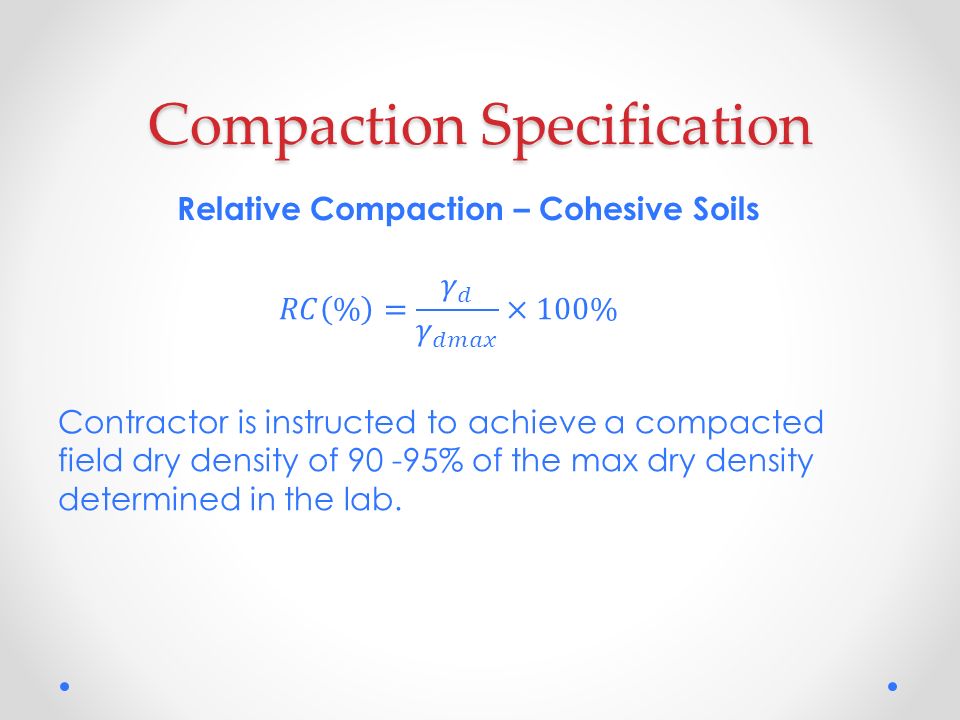 Compaction Specification

Relative Compaction – Cohesive Soils

$RC(\%) = \frac{\gamma_d}{\gamma_{dmax}} \times 100\%$

Contractor is instructed to achieve a compacted field dry density of 90 -95% of the max dry density determined in the lab.